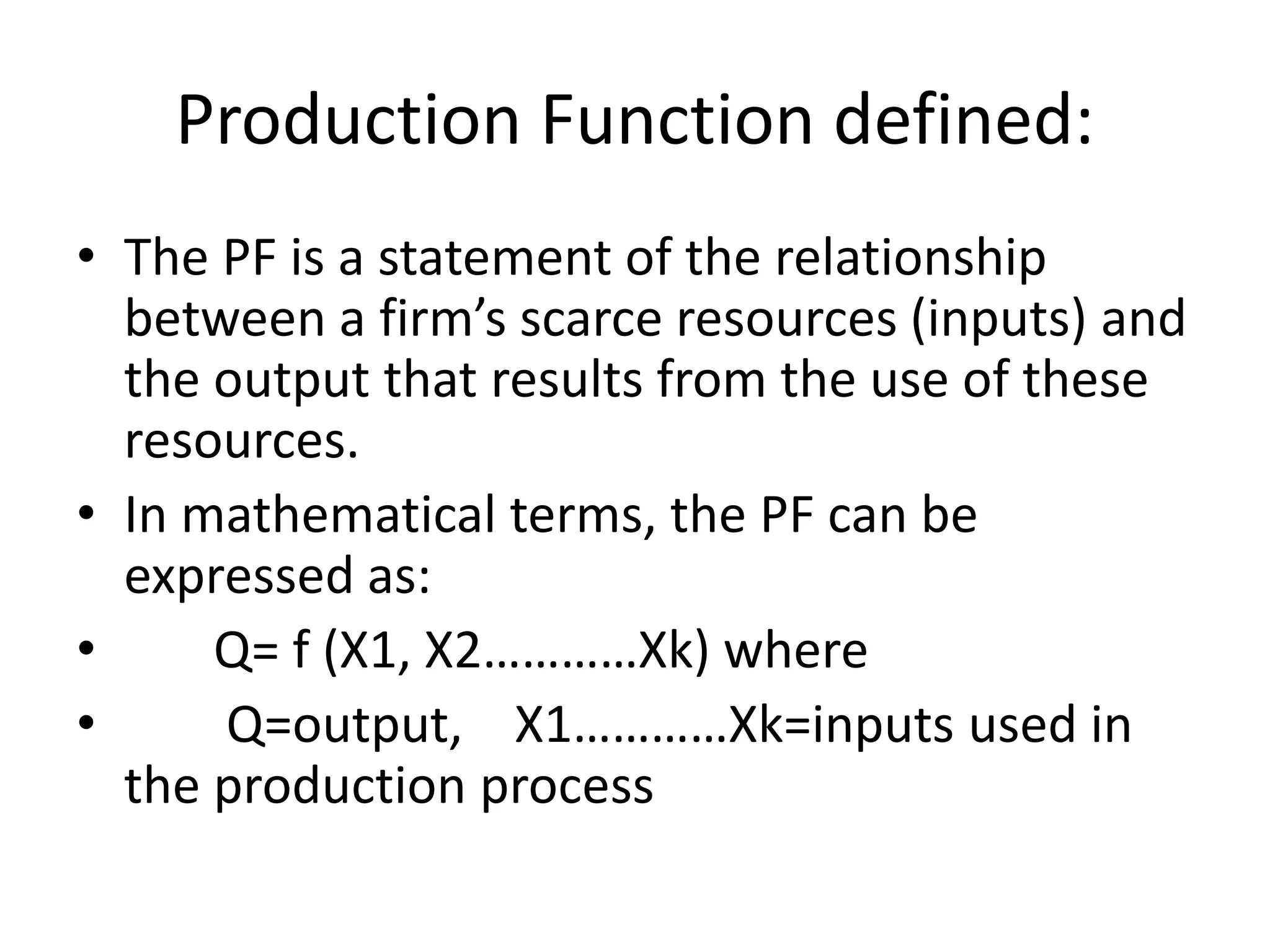 Production Function defined:

• The PF is a statement of the relationship between a firm’s scarce resources (inputs) and the output that results from the use of these resources.
• In mathematical terms, the PF can be expressed as:
• Q= f (X1, X2…………Xk) where
• Q=output, X1…………Xk=inputs used in the production process